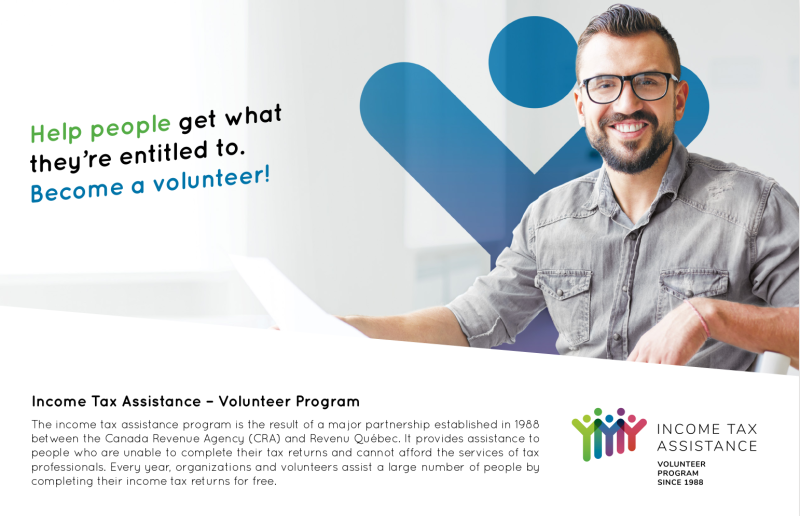 Help people get what they're entitled to.
Become a volunteer!

Income Tax Assistance – Volunteer Program

The income tax assistance program is the result of a major partnership established in 1988 between the Canada Revenue Agency (CRA) and Revenu Québec. It provides assistance to people who are unable to complete their tax returns and cannot afford the services of tax professionals. Every year, organizations and volunteers assist a large number of people by completing their income tax returns for free.

INCOME TAX ASSISTANCE
VOLUNTEER PROGRAM SINCE 1988